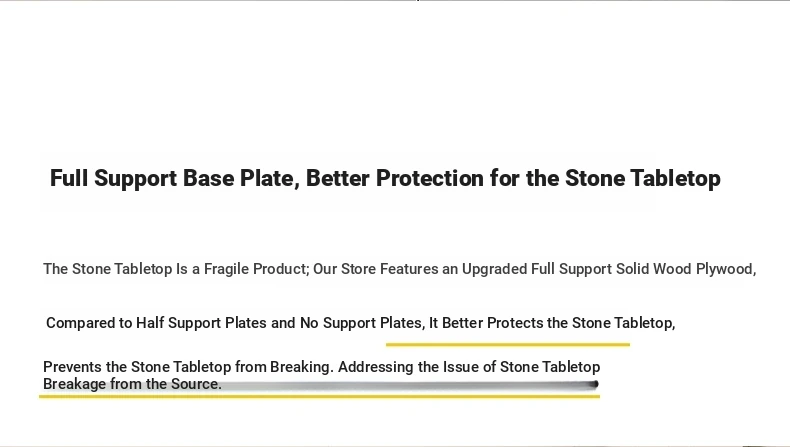 Full Support Base Plate, Better Protection for the Stone Tabletop

The Stone Tabletop Is a Fragile Product; Our Store Features an Upgraded Full Support Solid Wood Plywood,

Compared to Half Support Plates and No Support Plates, It Better Protects the Stone Tabletop,

Prevents the Stone Tabletop from Breaking. Addressing the Issue of Stone Tabletop Breakage from the Source.